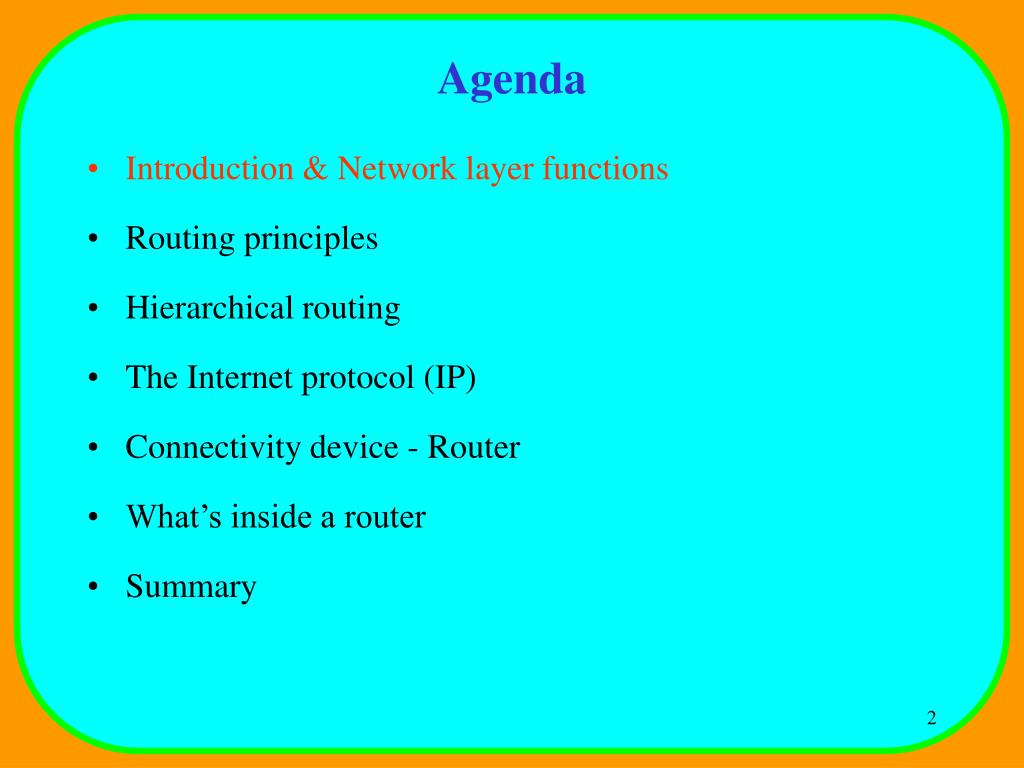 Agenda

• Introduction & Network layer functions
• Routing principles
• Hierarchical routing
• The Internet protocol (IP)
• Connectivity device - Router
• What’s inside a router
• Summary

2